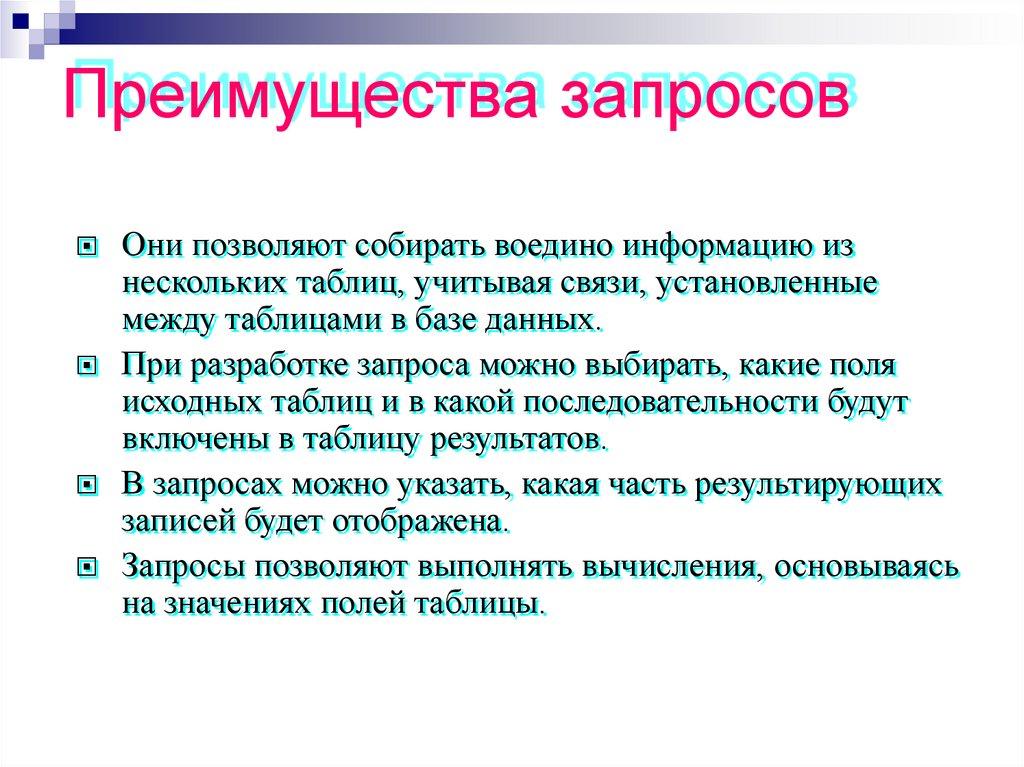 Преимущества запросов

Они позволяют собирать воедино информацию из нескольких таблиц, учитывая связи, установленные между таблицами в базе данных.

При разработке запроса можно выбирать, какие поля исходных таблиц и в какой последовательности будут включены в таблицу результатов.

В запросах можно указать, какая часть результирующих записей будет отображена.

Запросы позволяют выполнять вычисления, основываясь на значениях полей таблицы.